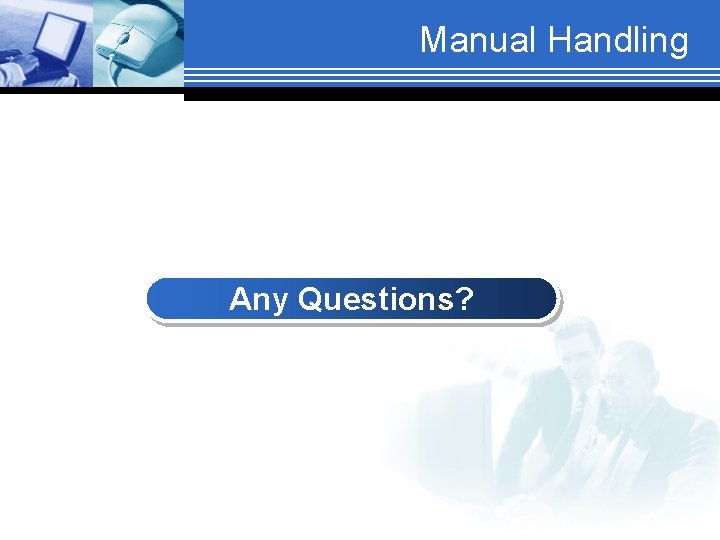 Manual Handling

Any Questions?